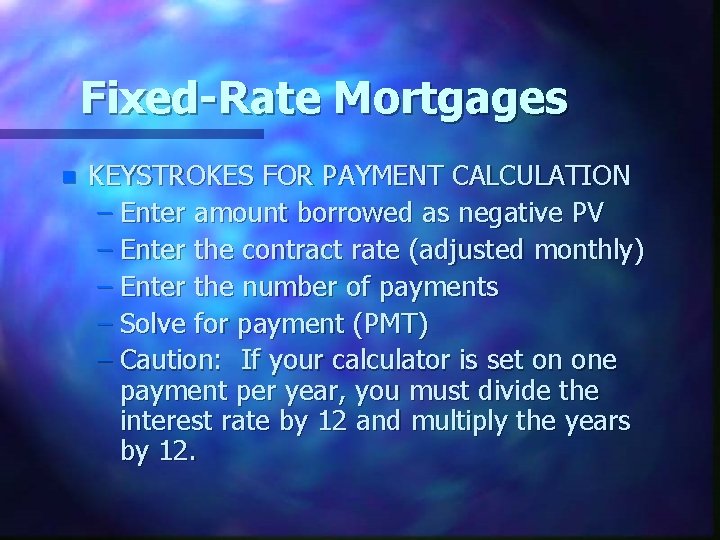 Fixed-Rate Mortgages

KEYSTROKES FOR PAYMENT CALCULATION
– Enter amount borrowed as negative PV
– Enter the contract rate (adjusted monthly)
– Enter the number of payments
– Solve for payment (PMT)
– Caution: If your calculator is set on one payment per year, you must divide the interest rate by 12 and multiply the years by 12.